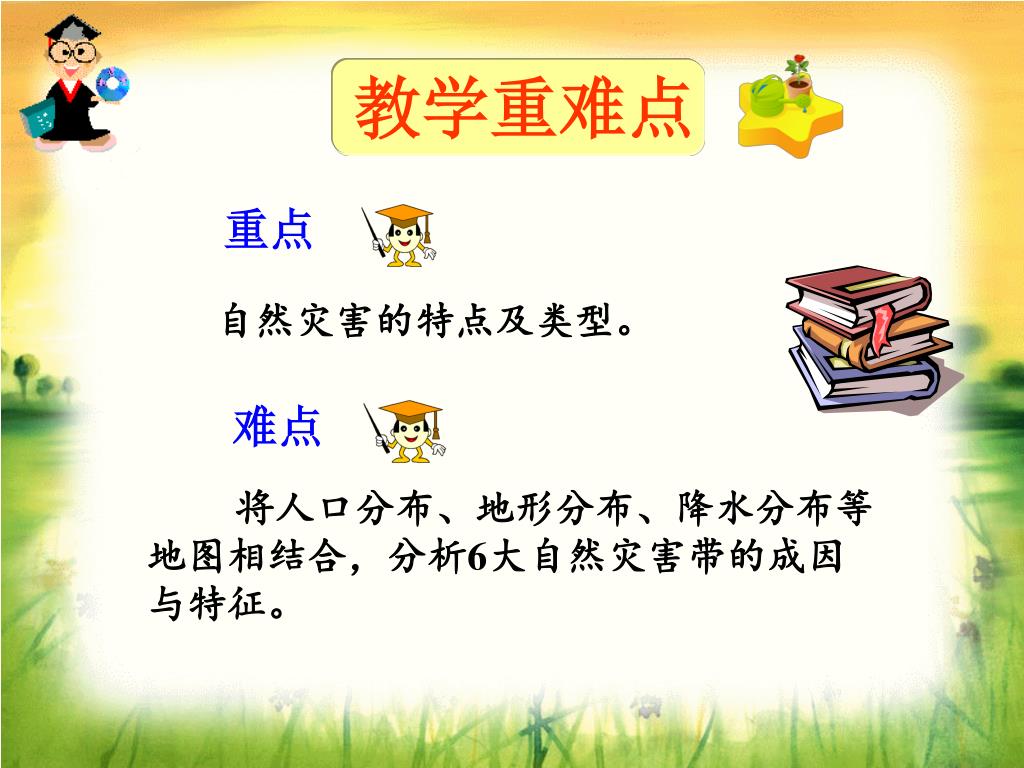 教学重难点

重点

自然灾害的特点及类型。

难点

将人口分布、地形分布、降水分布等地图相结合，分析6大自然灾害带的成因与特征。